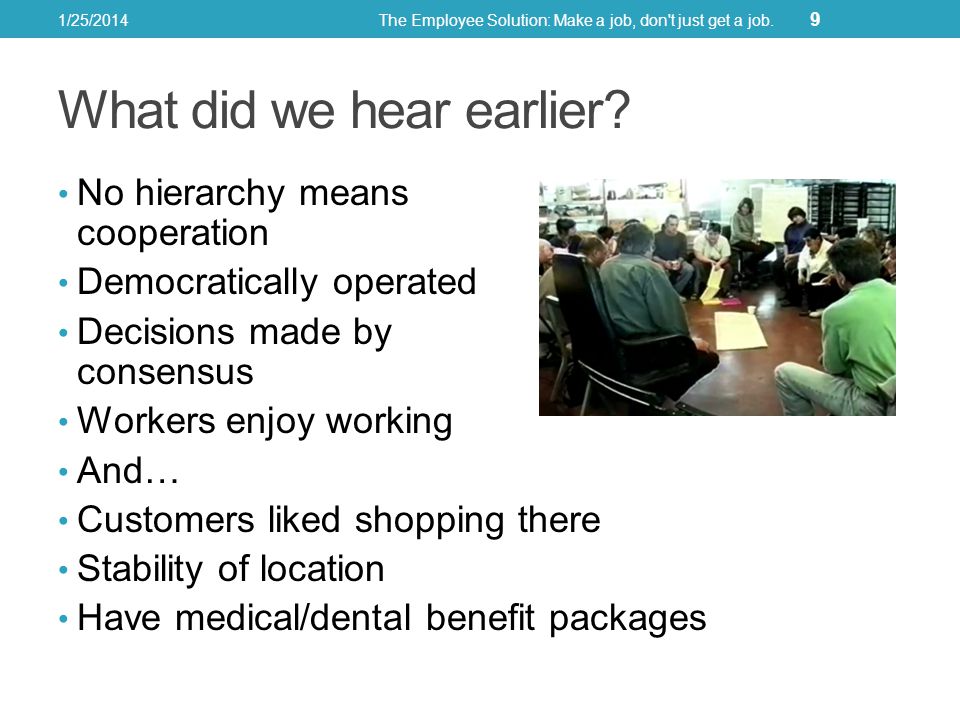 1/25/2014 The Employee Solution: Make a job, don't just get a job. 9

What did we hear earlier?

• No hierarchy means cooperation
• Democratically operated
• Decisions made by consensus
• Workers enjoy working
• And…
• Customers liked shopping there
• Stability of location
• Have medical/dental benefit packages